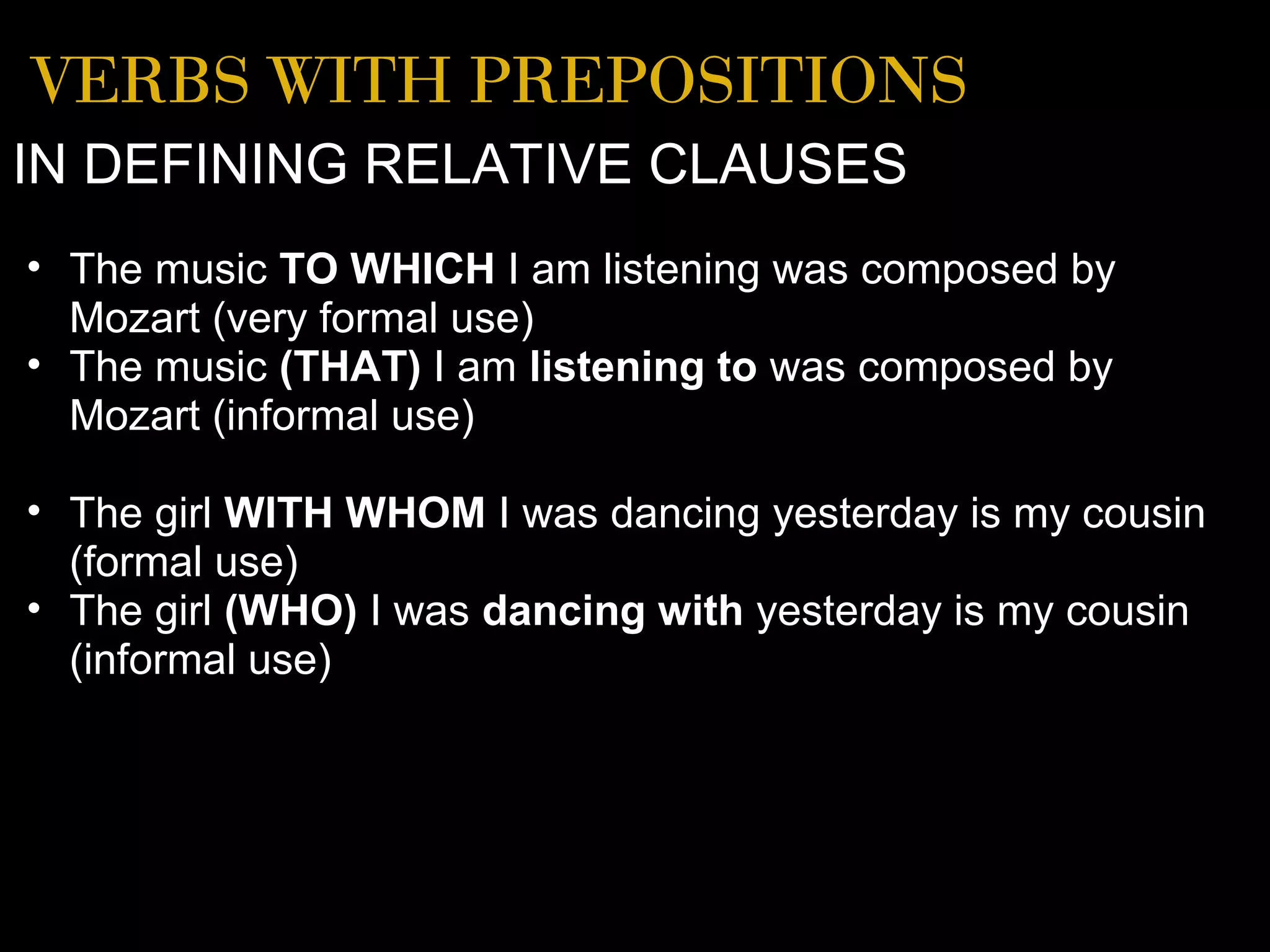 VERBS WITH PREPOSITIONS

IN DEFINING RELATIVE CLAUSES

• The music TO WHICH I am listening was composed by Mozart (very formal use)
• The music (THAT) I am listening to was composed by Mozart (informal use)

• The girl WITH WHOM I was dancing yesterday is my cousin (formal use)
• The girl (WHO) I was dancing with yesterday is my cousin (informal use)